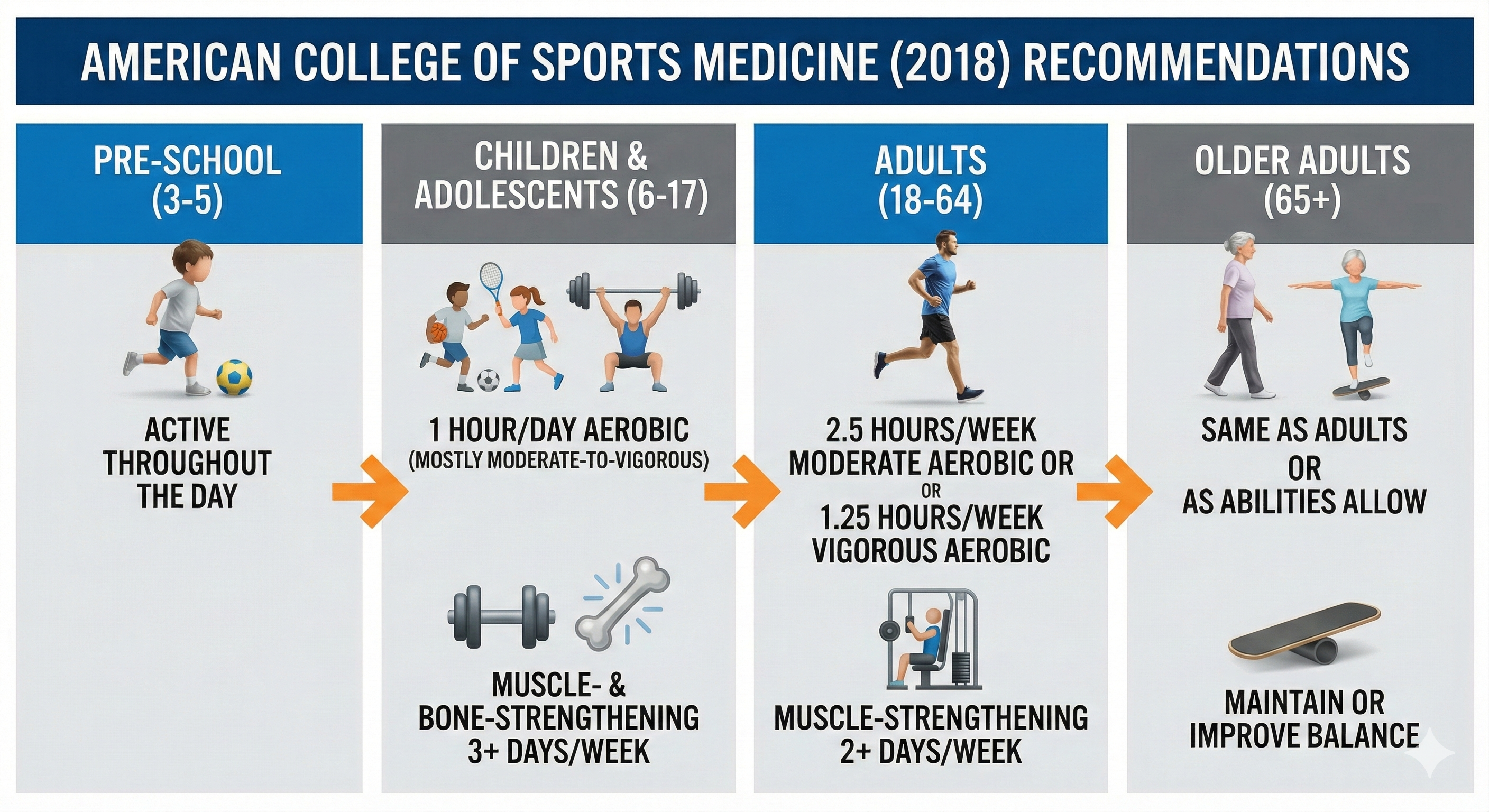 AMERICAN COLLEGE OF SPORTS MEDICINE (2018) RECOMMENDATIONS

PRE-SCHOOL (3-5)

ACTIVE THROUGHOUT THE DAY

CHILDREN & ADOLESCENTS (6-17)

1 HOUR/DAY AEROBIC (MOSTLY MODERATE-TO-VIGOROUS)

MUSCLE- & BONE-STRENGTHENING 3+ DAYS/WEEK

ADULTS (18-64)

2.5 HOURS/WEEK MODERATE AEROBIC OR
OR
1.25 HOURS/WEEK VIGOROUS AEROBIC

MUSCLE-STRENGTHENING 2+ DAYS/WEEK

OLDER ADULTS (65+)

SAME AS ADULTS
OR
AS ABILITIES ALLOW

MAINTAIN OR IMPROVE BALANCE